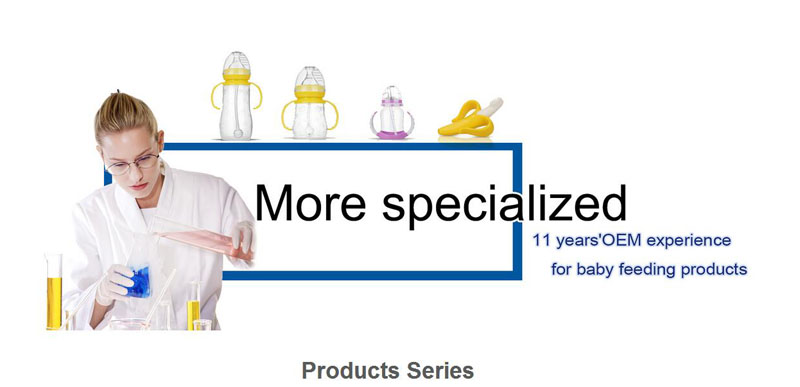 More specialized

11 years'OEM experience
for baby feeding products

Products Series